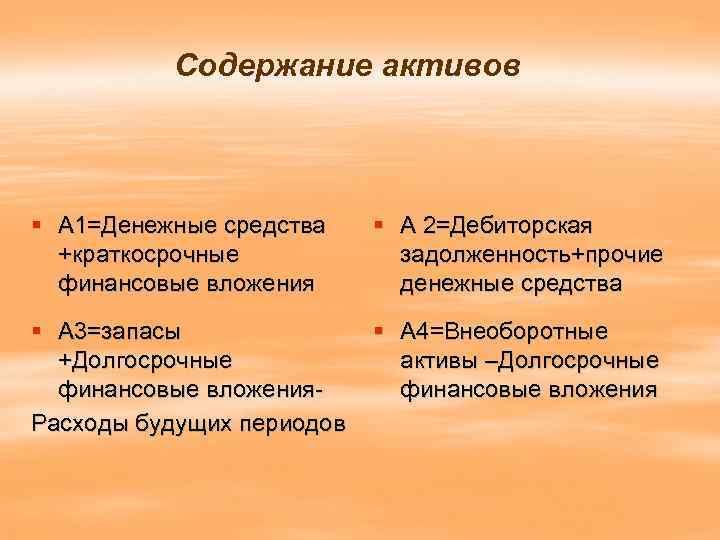 Содержание активов

▪ А1=Денежные средства +краткосрочные финансовые вложения

▪ А3=запасы +Долгосрочные финансовые вложения- Расходы будущих периодов

▪ А 2=Дебиторская задолженность+прочие денежные средства

▪ А4=Внеоборотные активы –Долгосрочные финансовые вложения